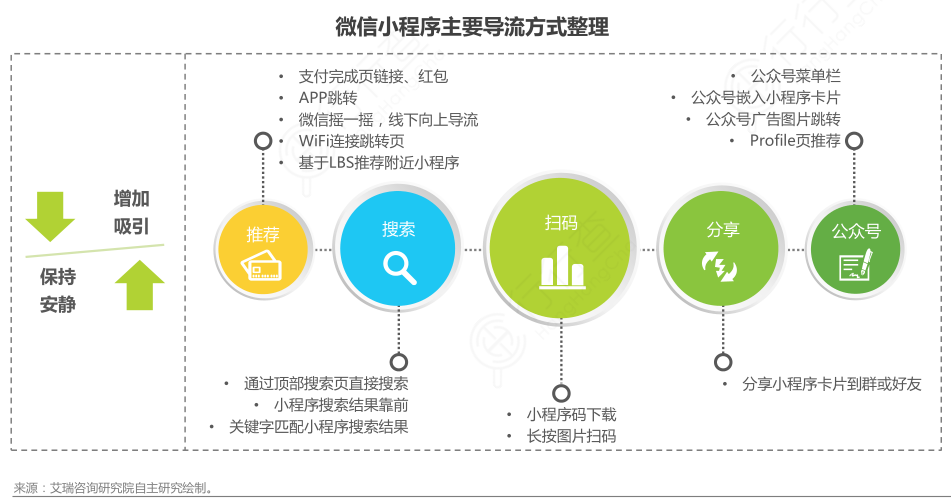 微信小程序主要导流方式整理

增加
吸引

保持
安静

• 支付完成页链接、红包
• APP跳转
• 微信摇一摇，线下向上导流
• WiFi连接跳转页
• 基于LBS推荐附近小程序

• 公众号菜单栏
• 公众号嵌入小程序卡片
• 公众号广告图片跳转
• Profile页推荐

推荐

搜索

扫码

分享

公众号

• 通过顶部搜索页直接搜索
• 小程序搜索结果靠前
• 关键字匹配小程序搜索结果

• 小程序码下载
• 长按图片扫码

• 分享小程序卡片到群或好友

来源：艾瑞咨询研究院自主研究绘制。